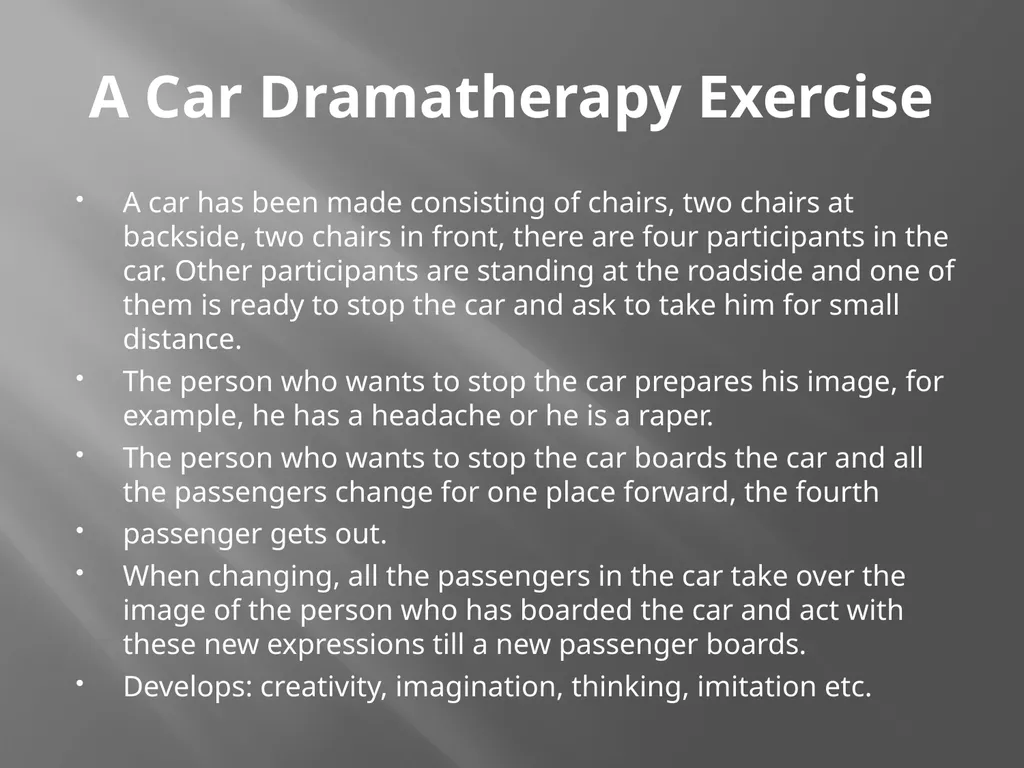 A Car Dramatherapy Exercise

• A car has been made consisting of chairs, two chairs at backside, two chairs in front, there are four participants in the car. Other participants are standing at the roadside and one of them is ready to stop the car and ask to take him for small distance.
• The person who wants to stop the car prepares his image, for example, he has a headache or he is a raper.
• The person who wants to stop the car boards the car and all the passengers change for one place forward, the fourth
• passenger gets out.
• When changing, all the passengers in the car take over the image of the person who has boarded the car and act with these new expressions till a new passenger boards.
• Develops: creativity, imagination, thinking, imitation etc.